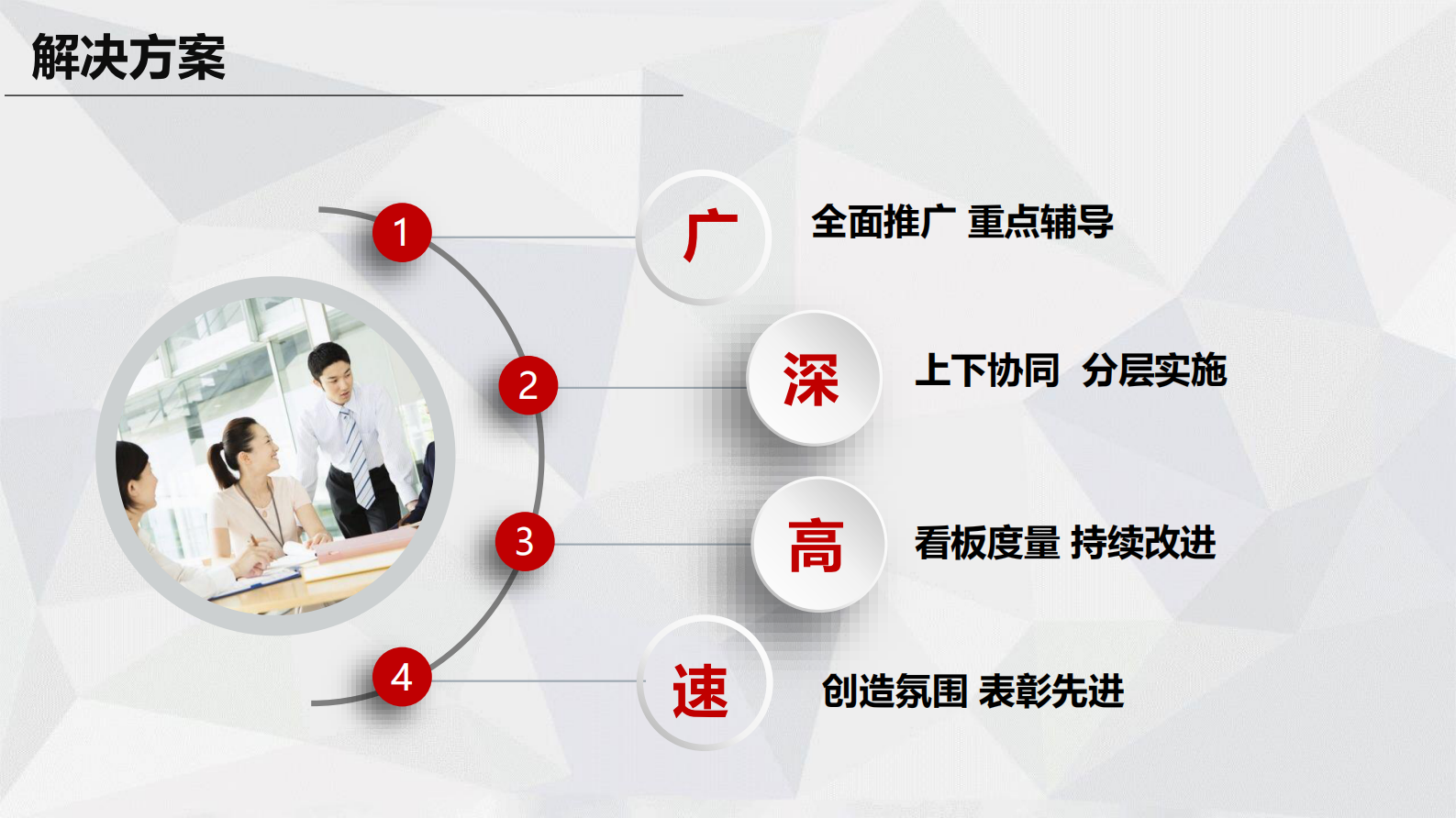 解决方案

1
广
全面推广 重点辅导

2
深
上下协同 分层实施

3
高
看板度量 持续改进

4
速
创造氛围 表彰先进